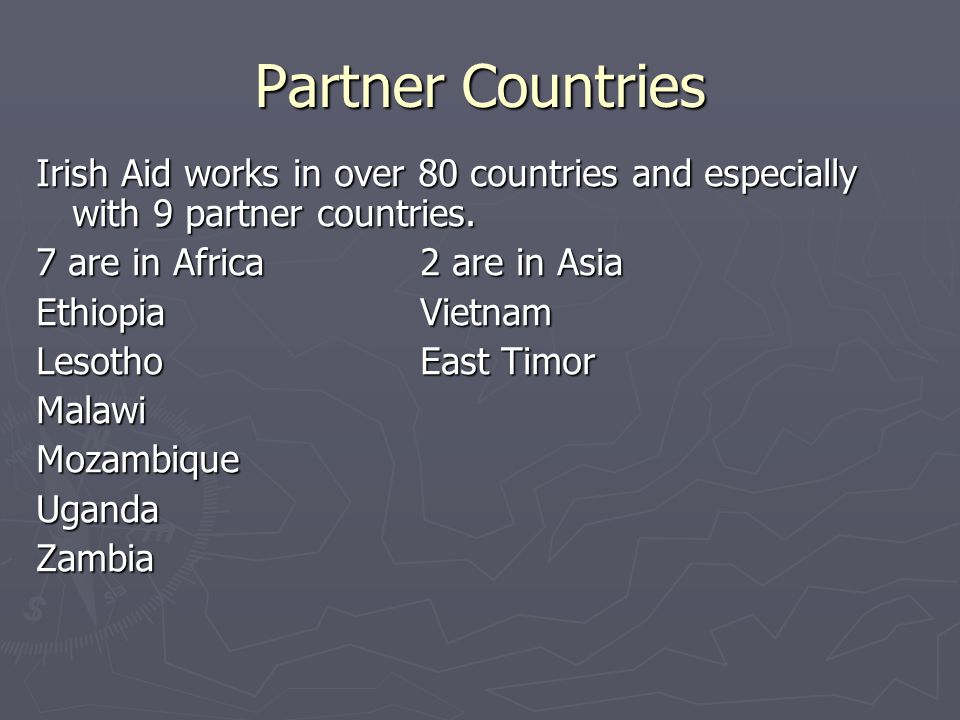 Partner Countries

Irish Aid works in over 80 countries and especially with 9 partner countries.

7 are in Africa
Ethiopia
Lesotho
Malawi
Mozambique
Uganda
Zambia

2 are in Asia
Vietnam
East Timor